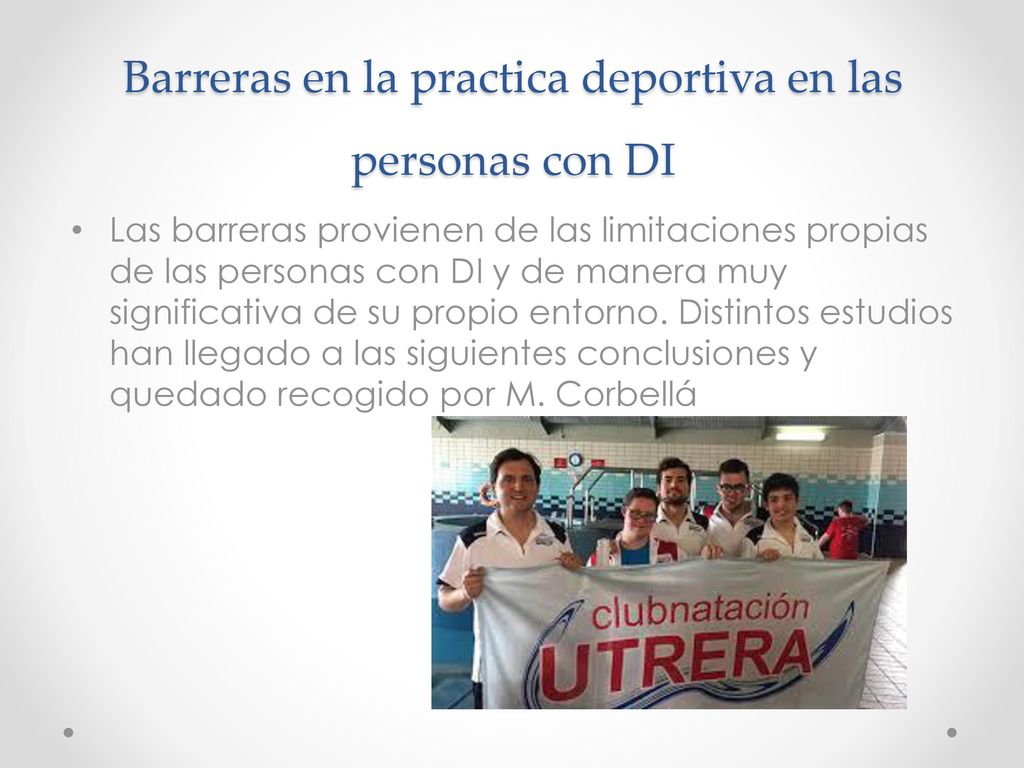 Barreras en la practica deportiva en las personas con DI

• Las barreras provienen de las limitaciones propias de las personas con DI y de manera muy significativa de su propio entorno. Distintos estudios han llegado a las siguientes conclusiones y quedado recogido por M. Corbellá

clubnatación
UTRERA